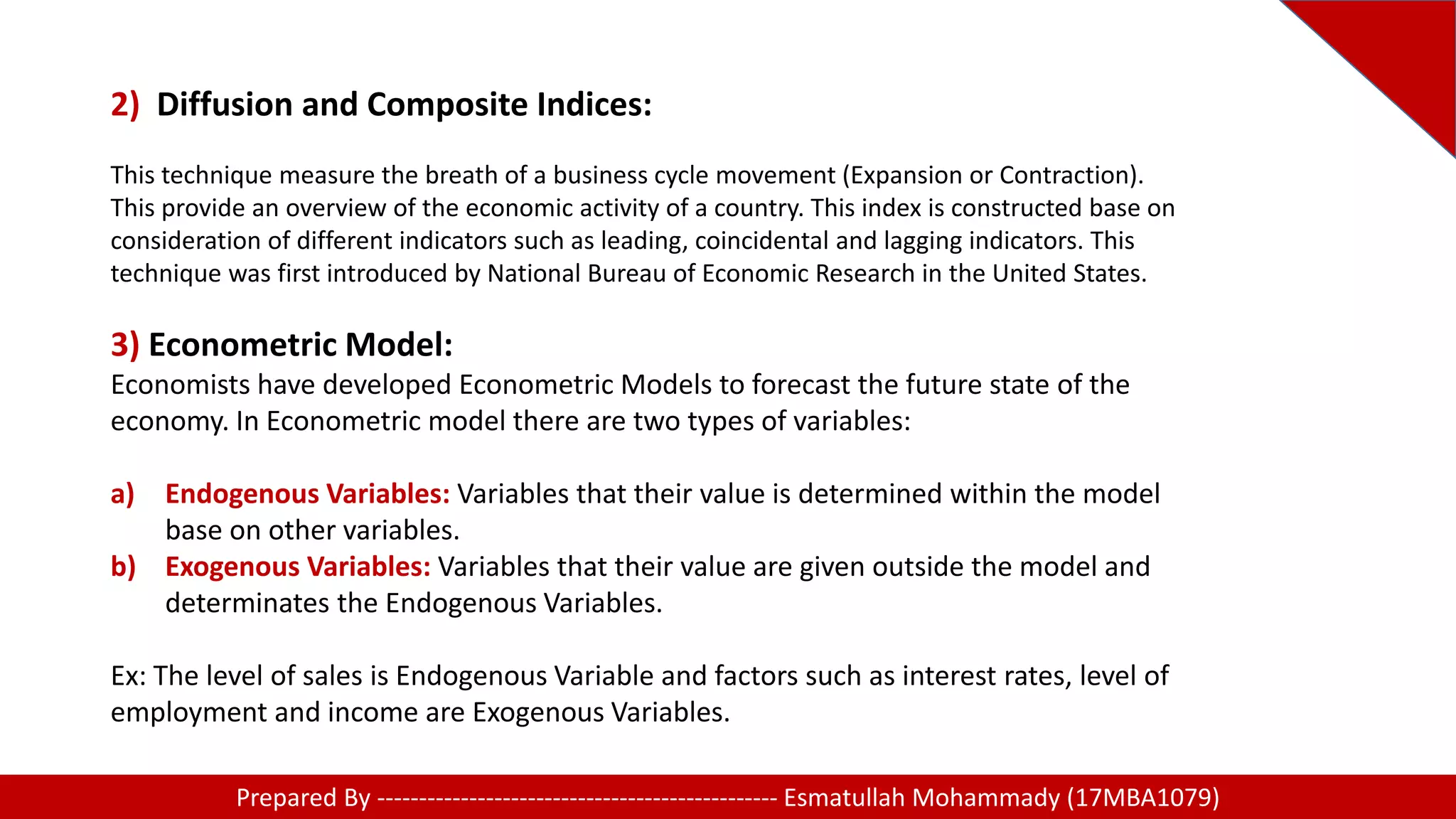 2) Diffusion and Composite Indices:

This technique measure the breath of a business cycle movement (Expansion or Contraction). This provide an overview of the economic activity of a country. This index is constructed base on consideration of different indicators such as leading, coincidental and lagging indicators. This technique was first introduced by National Bureau of Economic Research in the United States.

3) Econometric Model:
Economists have developed Econometric Models to forecast the future state of the economy. In Econometric model there are two types of variables:

a) Endogenous Variables: Variables that their value is determined within the model base on other variables.
b) Exogenous Variables: Variables that their value are given outside the model and determinates the Endogenous Variables.

Ex: The level of sales is Endogenous Variable and factors such as interest rates, level of employment and income are Exogenous Variables.

Prepared By --------------------------------------------- Esmatullah Mohammady (17MBA1079)